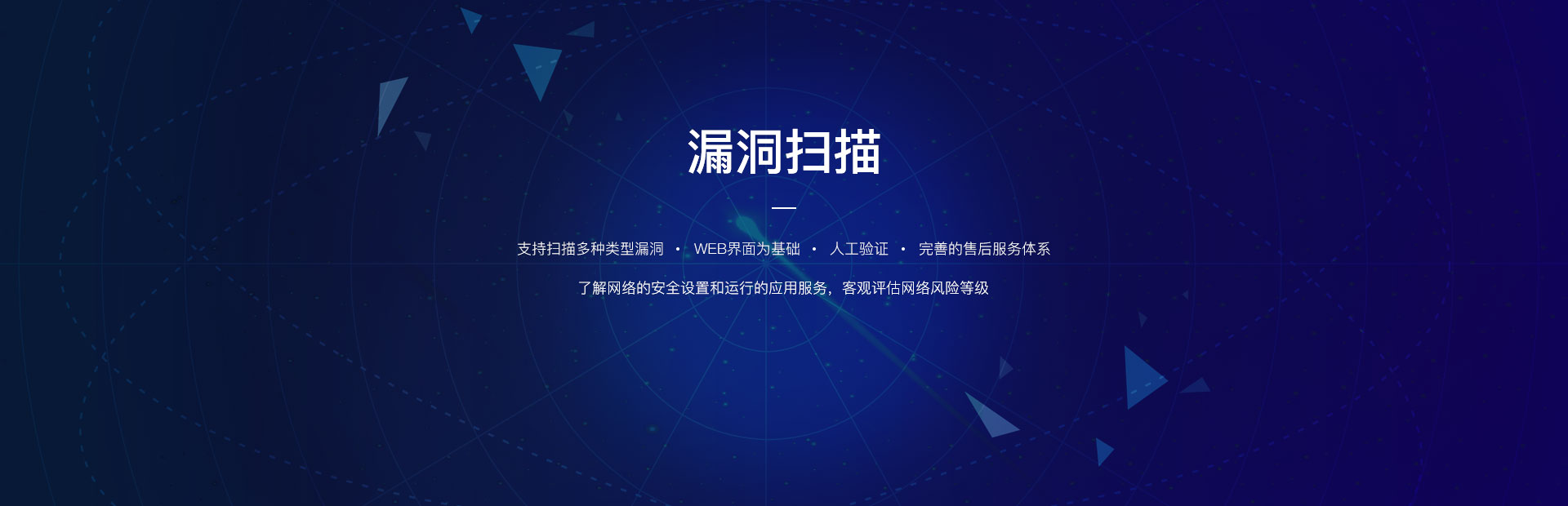 漏洞扫描

支持扫描多种类型漏洞 · WEB界面为基础 · 人工验证 · 完善的售后服务体系

了解网络的安全设置和运行的应用服务，客观评估网络风险等级